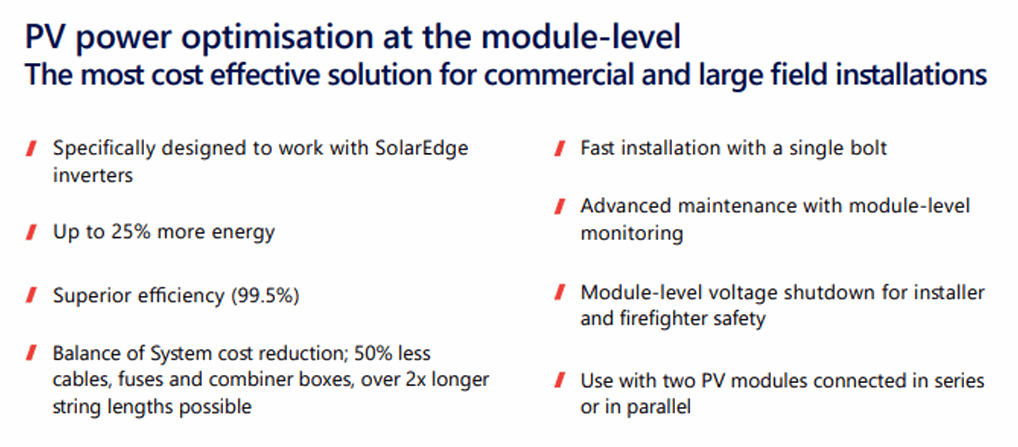 PV power optimisation at the module-level
The most cost effective solution for commercial and large field installations

Specifically designed to work with SolarEdge inverters

Up to 25% more energy

Superior efficiency (99.5%)

Balance of System cost reduction; 50% less cables, fuses and combiner boxes, over 2x longer string lengths possible

Fast installation with a single bolt

Advanced maintenance with module-level monitoring

Module-level voltage shutdown for installer and firefighter safety

Use with two PV modules connected in series or in parallel